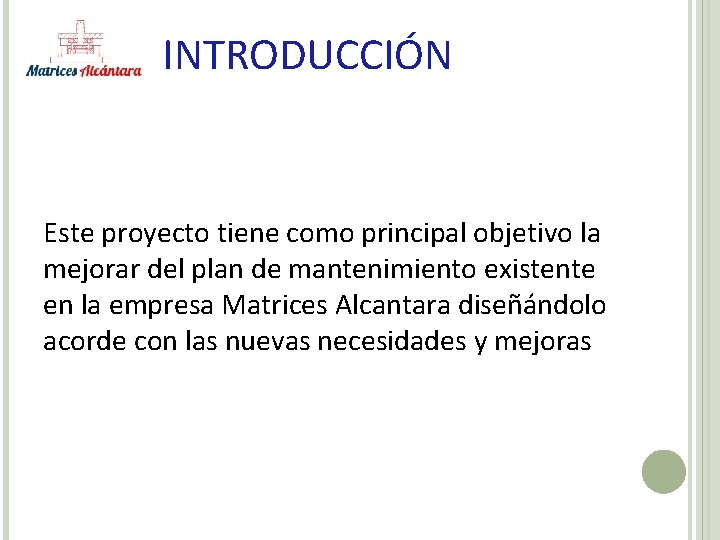 Matrices Alcántara

INTRODUCCIÓN

Este proyecto tiene como principal objetivo la mejorar del plan de mantenimiento existente en la empresa Matrices Alcantara diseñándolo acorde con las nuevas necesidades y mejoras